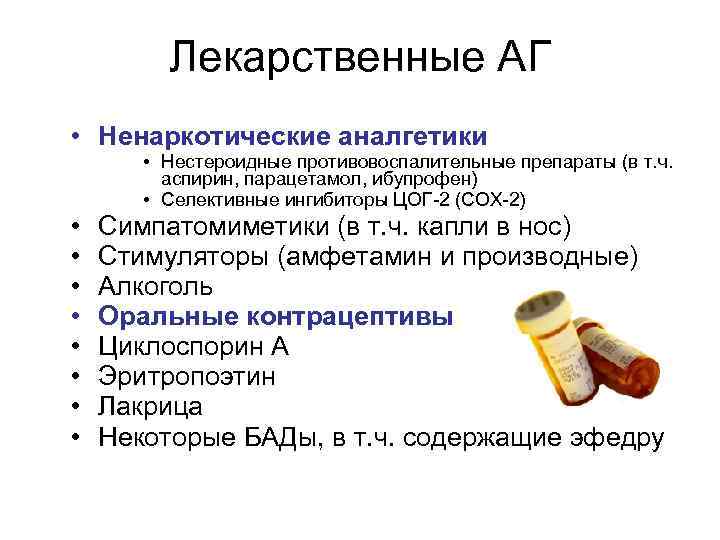 Лекарственные АГ

• Ненаркотические аналгетики
  • Нестероидные противовоспалительные препараты (в т.ч. аспирин, парацетамол, ибупрофен)
  • Селективные ингибиторы ЦОГ-2 (COX-2)
• Симпатомиметики (в т.ч. капли в нос)
• Стимуляторы (амфетамин и производные)
• Алкоголь
• Оральные контрацептивы
• Циклоспорин А
• Эритропоэтин
• Лакрица
• Некоторые БАДы, в т.ч. содержащие эфедру